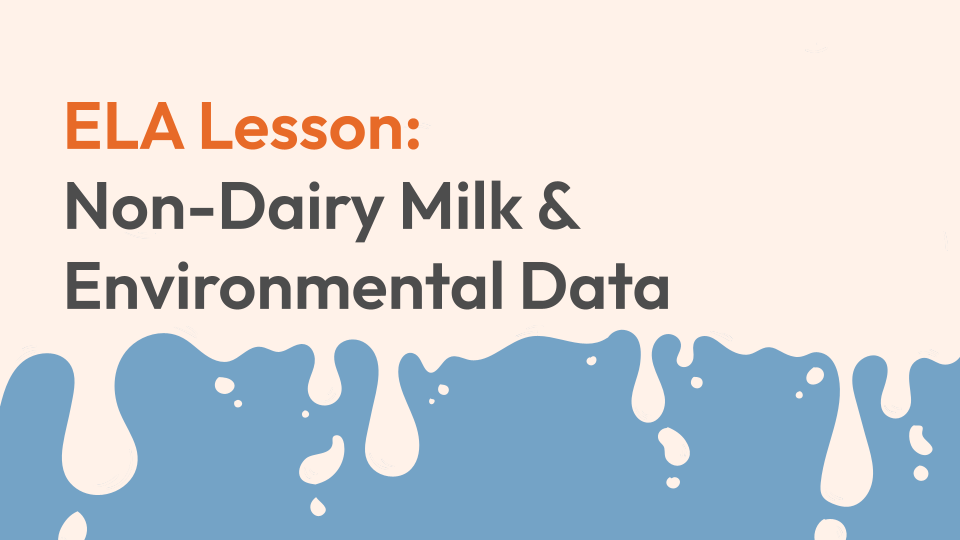 ELA Lesson:
Non-Dairy Milk & Environmental Data